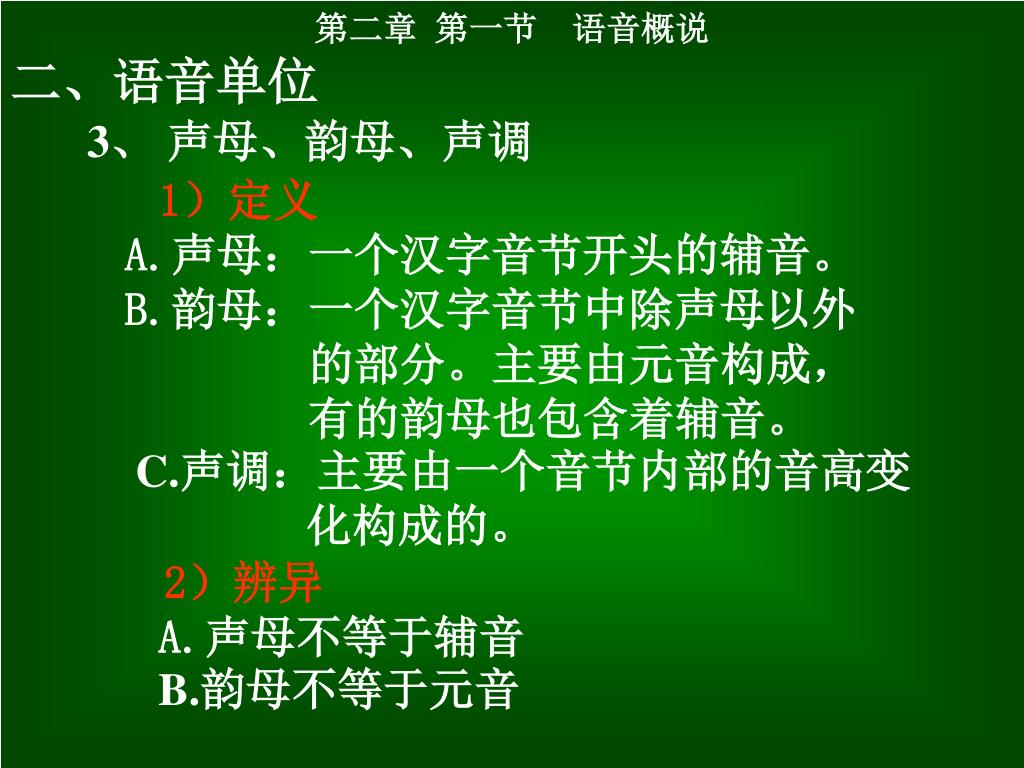 第二章 第一节　语音概说

二、语音单位

3、 声母、韵母、声调

1）定义

A.声母：一个汉字音节开头的辅音。

B.韵母：一个汉字音节中除声母以外的部分。主要由元音构成，有的韵母也包含着辅音。

C.声调：主要由一个音节内部的音高变化构成的。

2）辨异

A.声母不等于辅音

B.韵母不等于元音